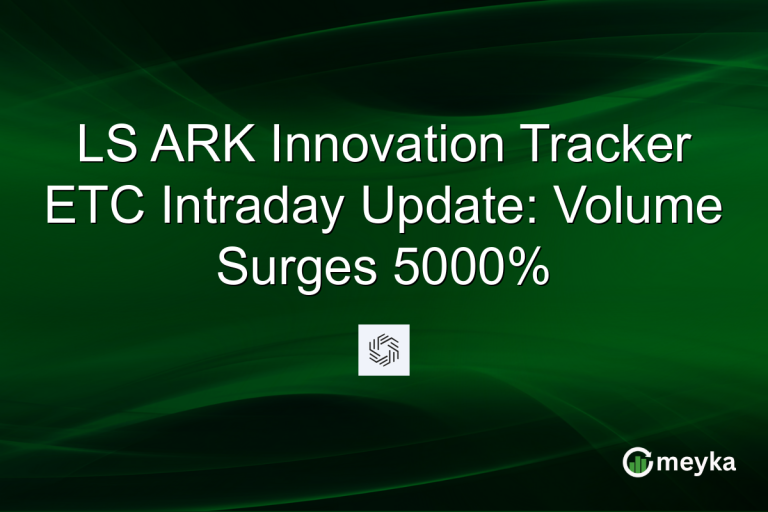 LS ARK Innovation Tracker ETC Intraday Update: Volume Surges 5000%

meyka